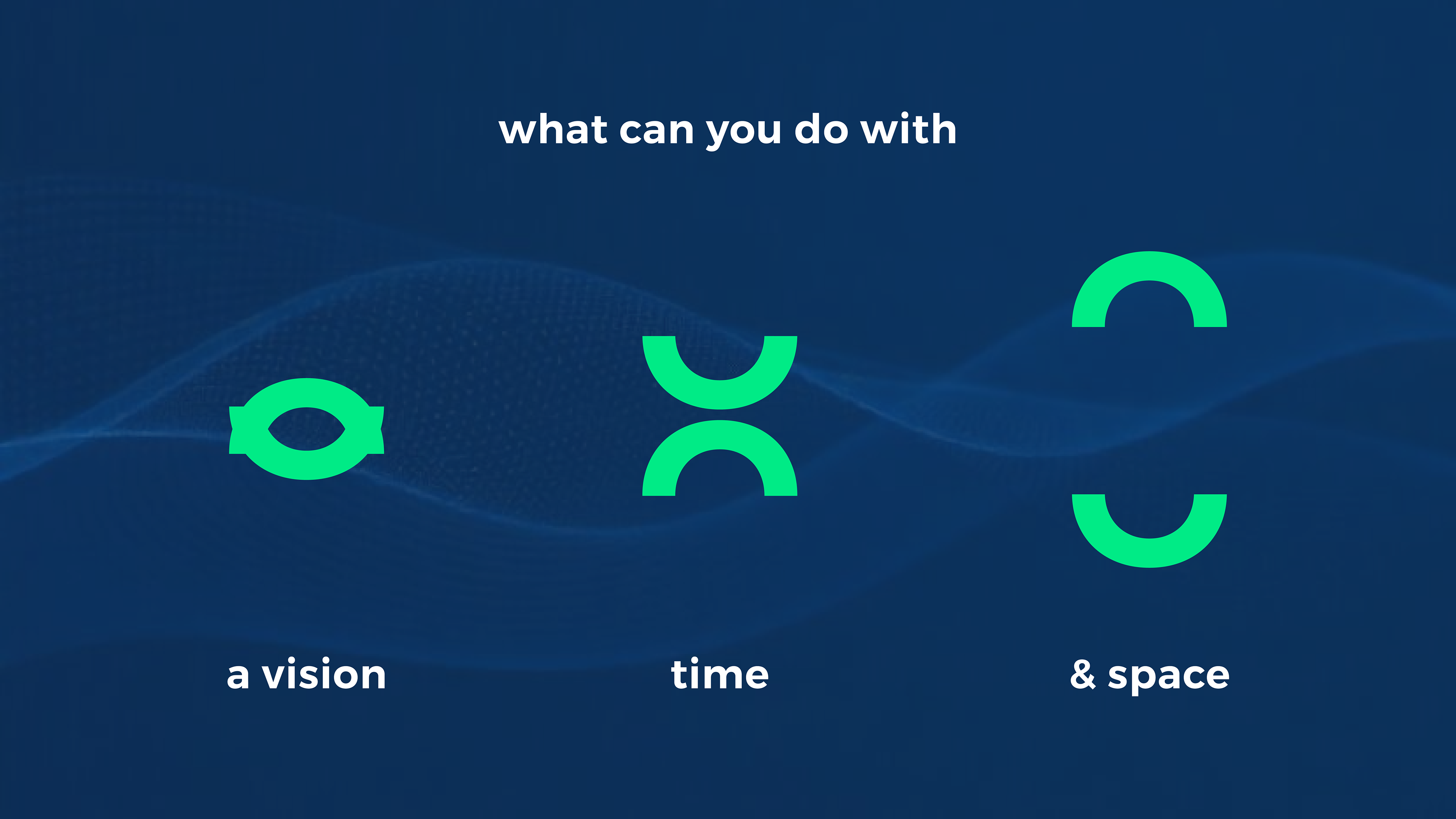 what can you do with

a vision

time

& space